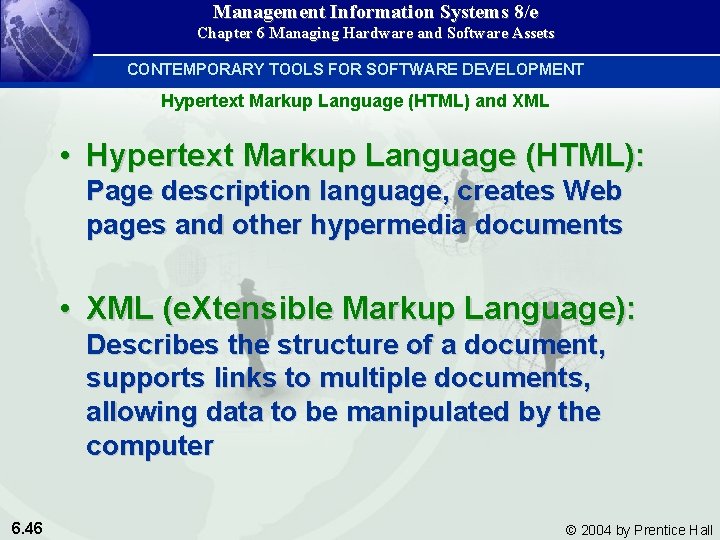 Management Information Systems 8/e
Chapter 6 Managing Hardware and Software Assets

CONTEMPORARY TOOLS FOR SOFTWARE DEVELOPMENT

Hypertext Markup Language (HTML) and XML

• Hypertext Markup Language (HTML): Page description language, creates Web pages and other hypermedia documents

• XML (eXtensible Markup Language): Describes the structure of a document, supports links to multiple documents, allowing data to be manipulated by the computer

6.46

© 2004 by Prentice Hall